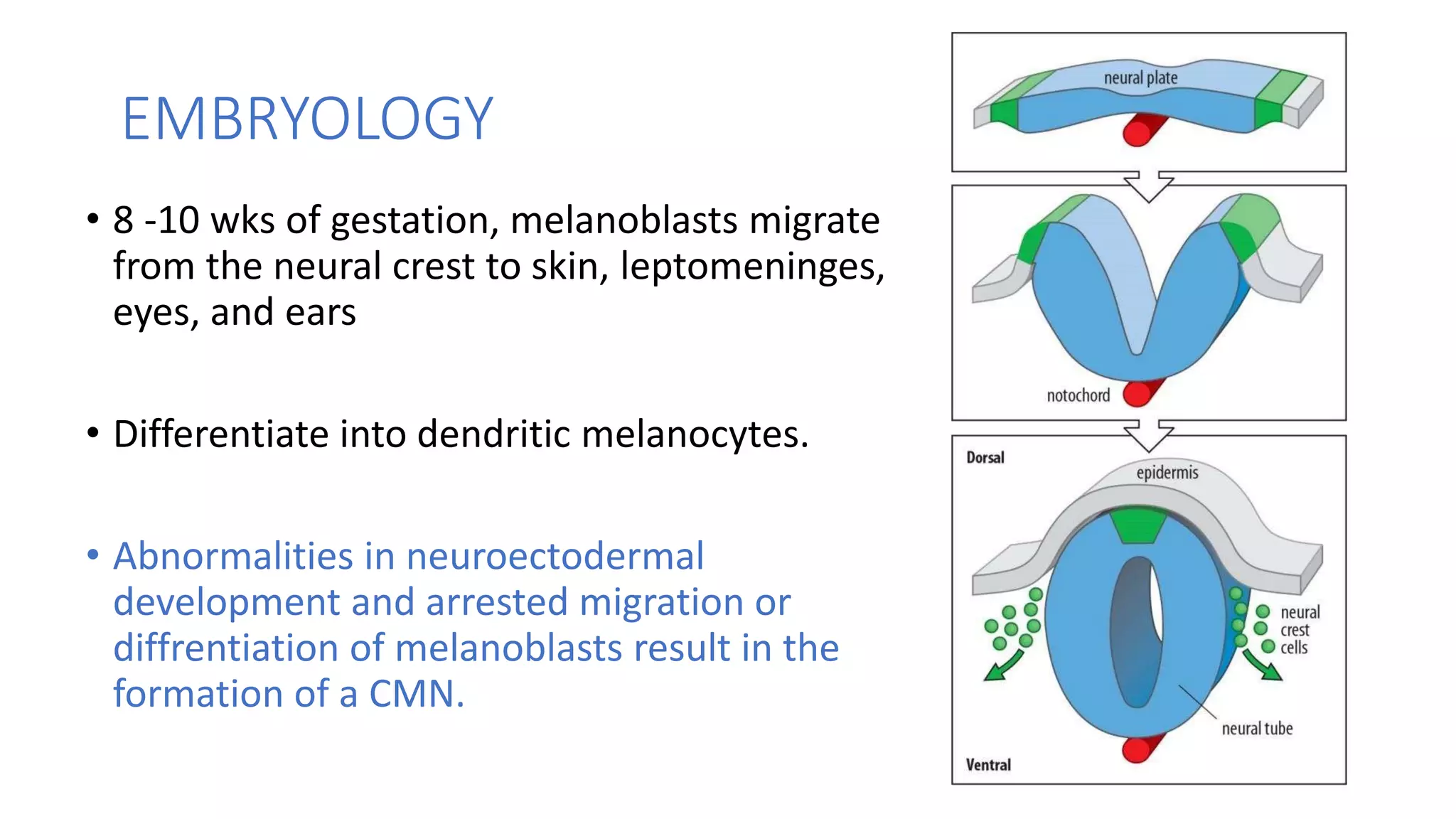 EMBRYOLOGY

• 8 -10 wks of gestation, melanoblasts migrate from the neural crest to skin, leptomeninges, eyes, and ears

• Differentiate into dendritic melanocytes.

• Abnormalities in neuroectodermal development and arrested migration or diffrentiation of melanoblasts result in the formation of a CMN.

neural plate

notochord

Dorsal

epidermis

neural crest cells

neural tube

Ventral